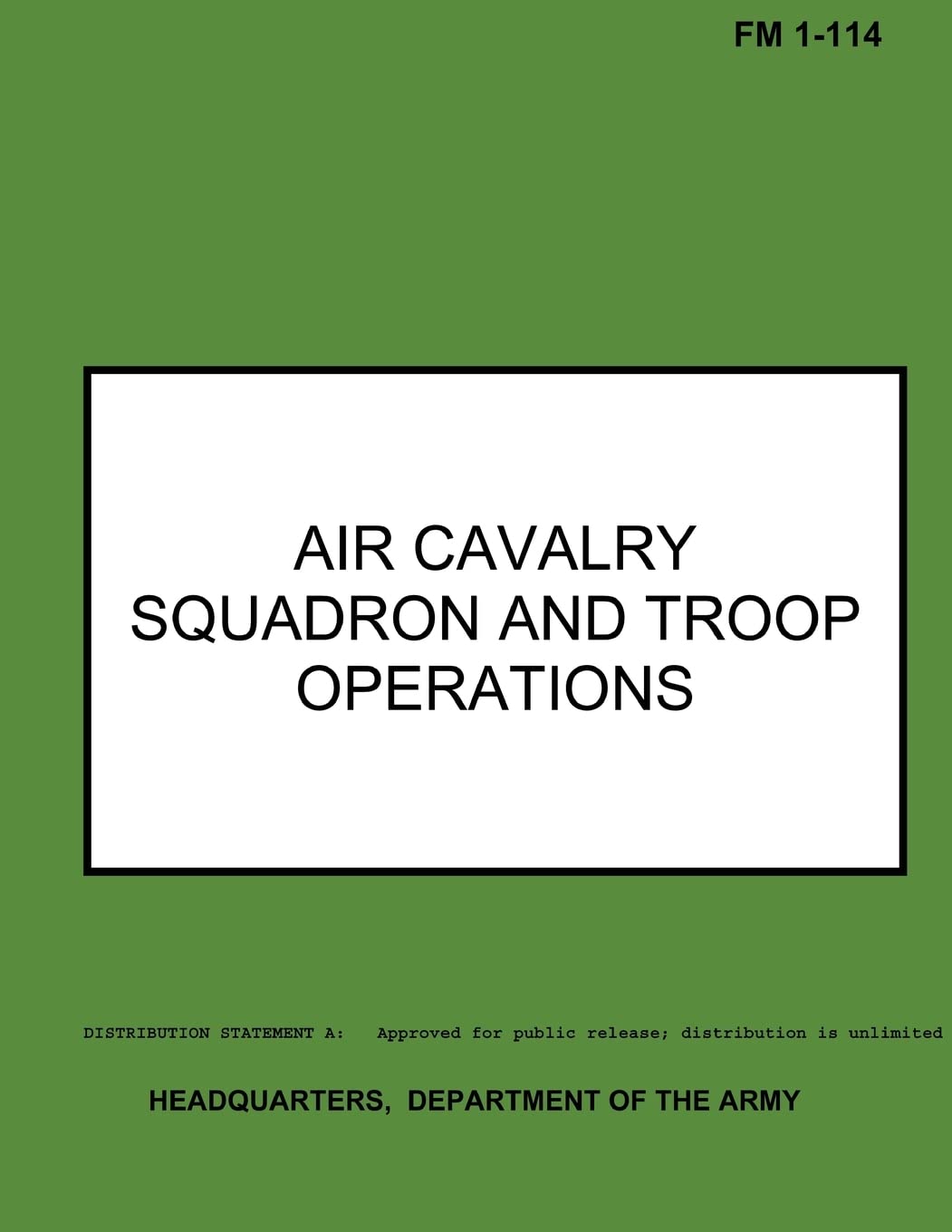 FM 1-114

AIR CAVALRY
SQUADRON AND TROOP
OPERATIONS

DISTRIBUTION STATEMENT A: Approved for public release; distribution is unlimited

HEADQUARTERS, DEPARTMENT OF THE ARMY